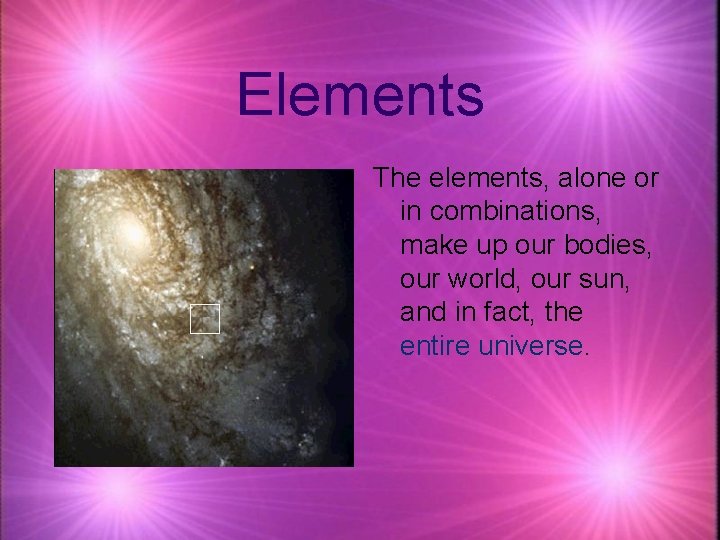 Elements

The elements, alone or in combinations, make up our bodies, our world, our sun, and in fact, the entire universe.